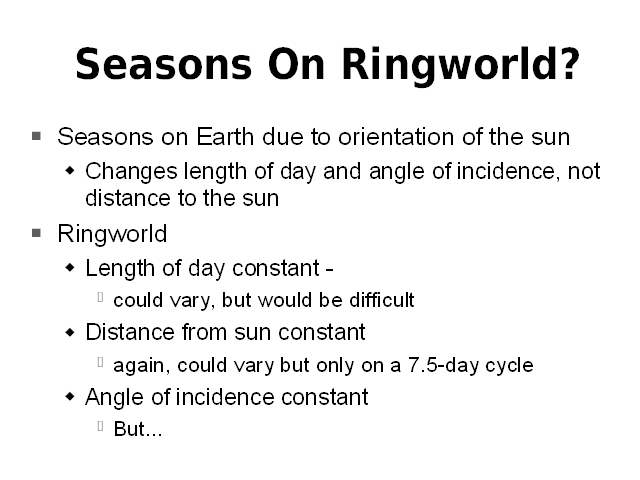 Seasons On Ringworld?

- Seasons on Earth due to orientation of the sun
  - Changes length of day and angle of incidence, not distance to the sun
- Ringworld
  - Length of day constant -
    - could vary, but would be difficult
  - Distance from sun constant
    - again, could vary but only on a 7.5-day cycle
  - Angle of incidence constant
    - But...